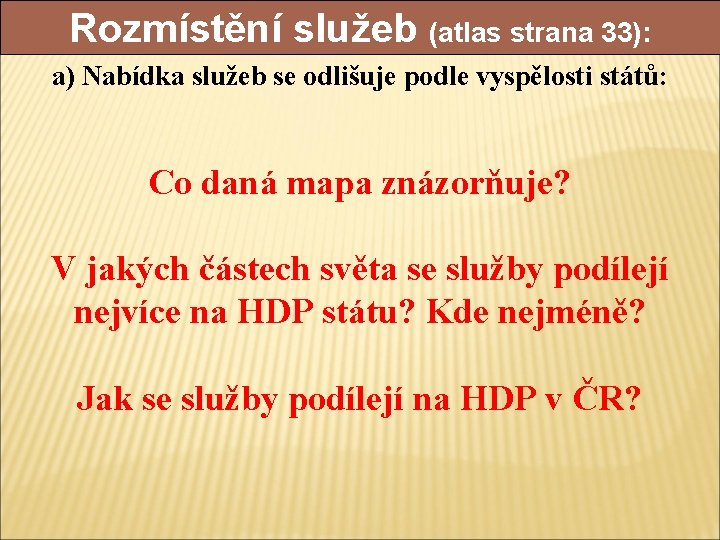 Rozmístění služeb (atlas strana 33):

a) Nabídka služeb se odlišuje podle vyspělosti států:

Co daná mapa znázorňuje?

V jakých částech světa se služby podílejí nejvíce na HDP státu? Kde nejméně?

Jak se služby podílejí na HDP v ČR?